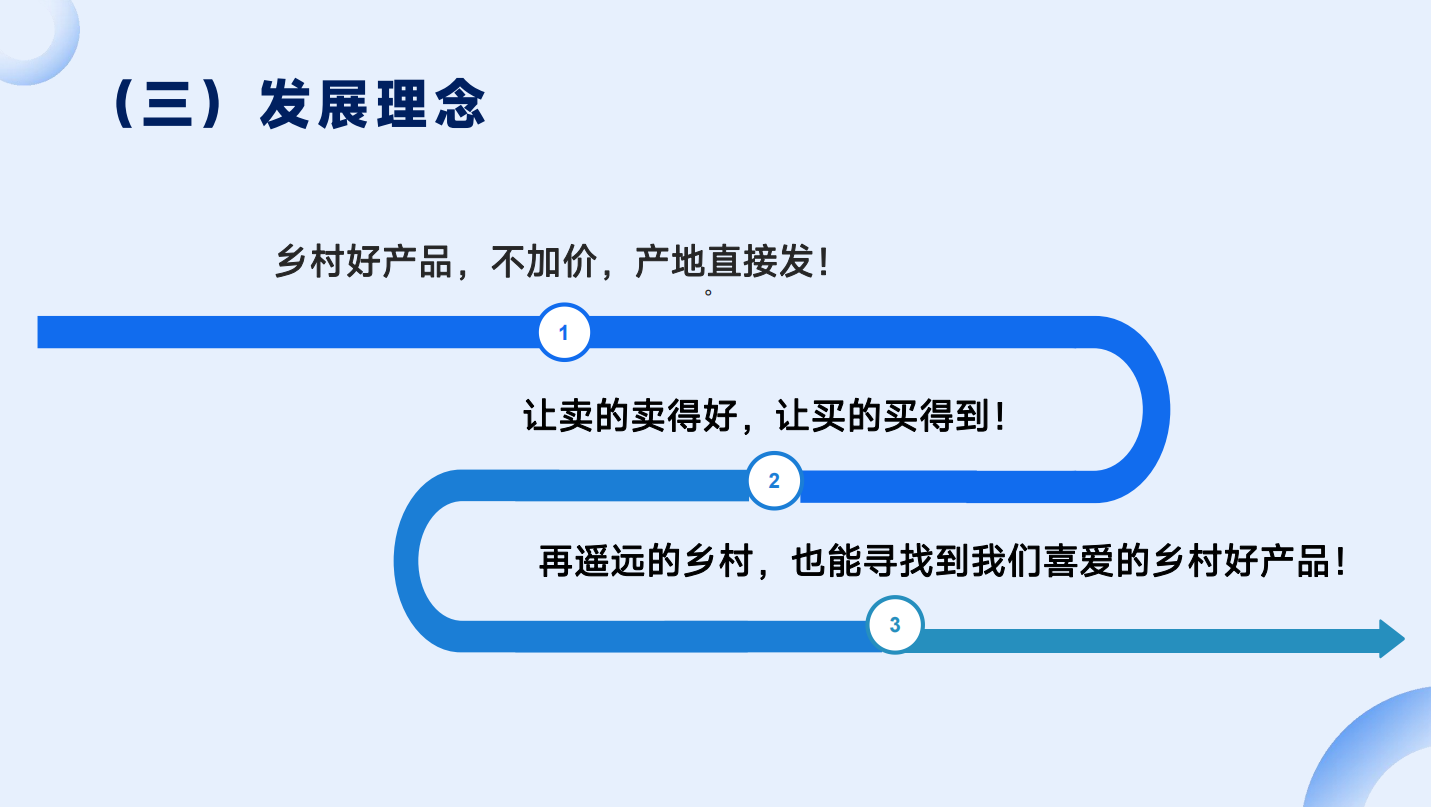 （三）发展理念

乡村好产品，不加价，产地直接发！
。

1

让卖的卖得好，让买的买得到！

2

再遥远的乡村，也能寻找到我们喜爱的乡村好产品！

3